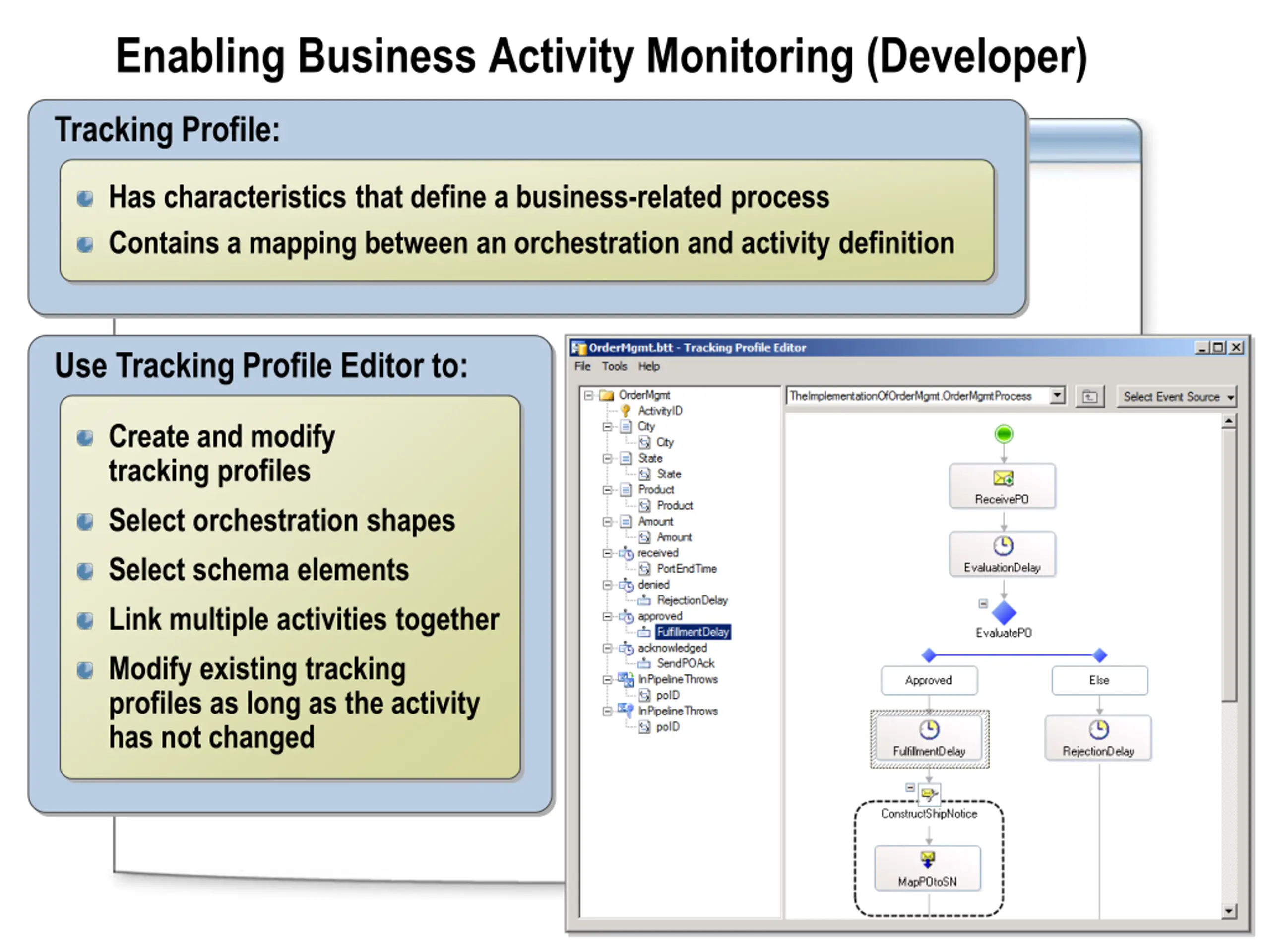 Enabling Business Activity Monitoring (Developer)

Tracking Profile:

Has characteristics that define a business-related process

Contains a mapping between an orchestration and activity definition

Use Tracking Profile Editor to:

Create and modify tracking profiles

Select orchestration shapes

Select schema elements

Link multiple activities together

Modify existing tracking profiles as long as the activity has not changed

OrderMgmt.btt - Tracking Profile Editor

File Tools Help

OrderMgmt
ActivityID
City
City
State
State
Product
Product
Amount
Amount
received
PortEndTime
denied
RejectionDelay
approved
FulfillmentDelay
acknowledged
SendPOAck
InPipelineThrows
poID
InPipelineThrows
poID

TheImplementationOfOrderMgmt.OrderMgmtProcess

Select Event Source

ReceivePO
EvaluationDelay
EvaluatePO
Approved
Else
FulfillmentDelay
RejectionDelay
ConstructShipNotice
MapPOtoSN